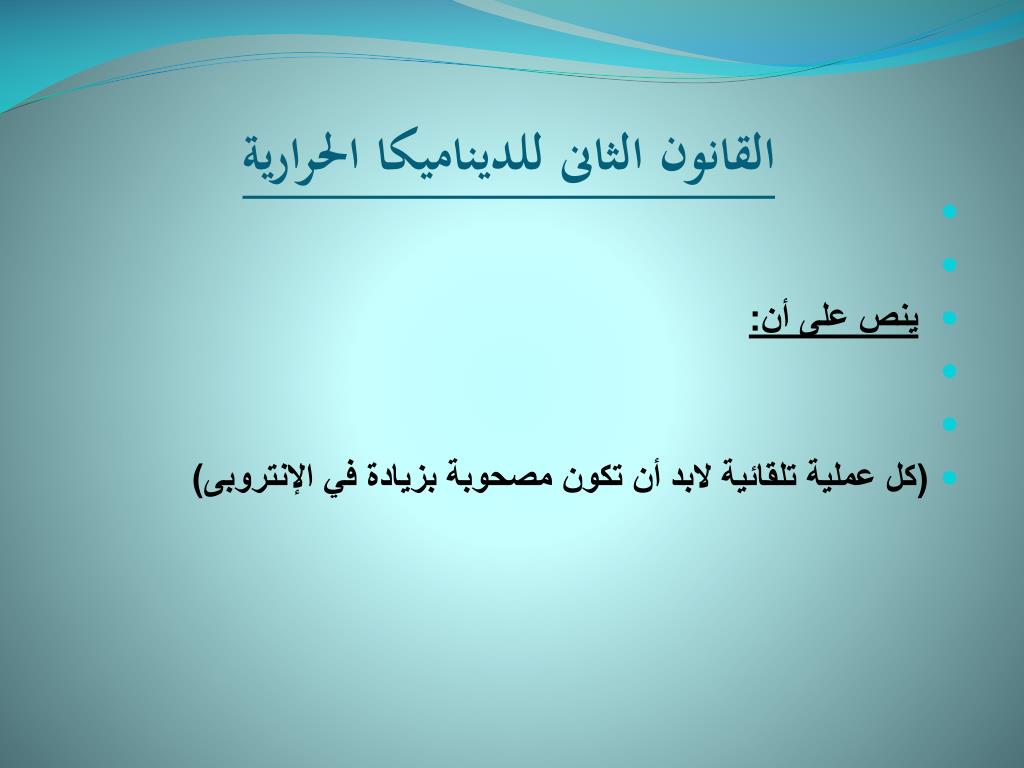 القانون الثانى للديناميكا الحرارية

ينص على أن:

(كل عملية تلقائية لابد أن تكون مصحوبة بزيادة في الإنتروبى)